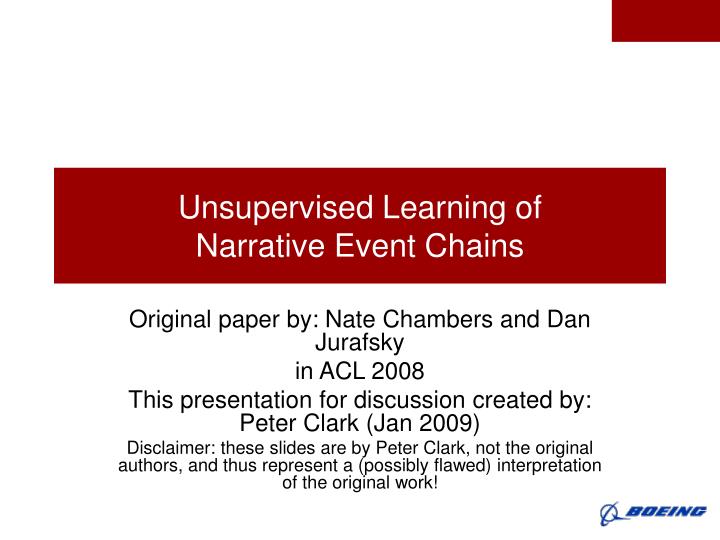 Unsupervised Learning of Narrative Event Chains

Original paper by: Nate Chambers and Dan Jurafsky

in ACL 2008

This presentation for discussion created by: Peter Clark (Jan 2009)

Disclaimer: these slides are by Peter Clark, not the original authors, and thus represent a (possibly flawed) interpretation of the original work!

BOEING